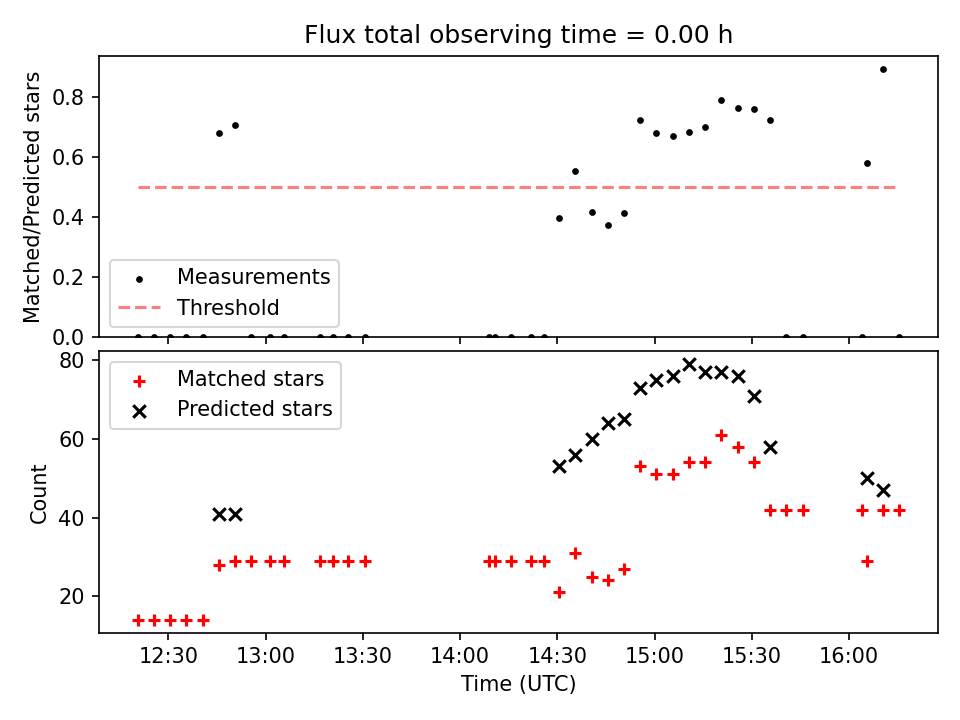 Flux total observing time = 0.00 h

Matched/Predicted stars

0.8
0.6
0.4
0.2
0.0

Measurements
Threshold

Count

80
60
40
20

Matched stars
Predicted stars

12:30
13:00
13:30
14:00
14:30
15:00
15:30
16:00

Time (UTC)